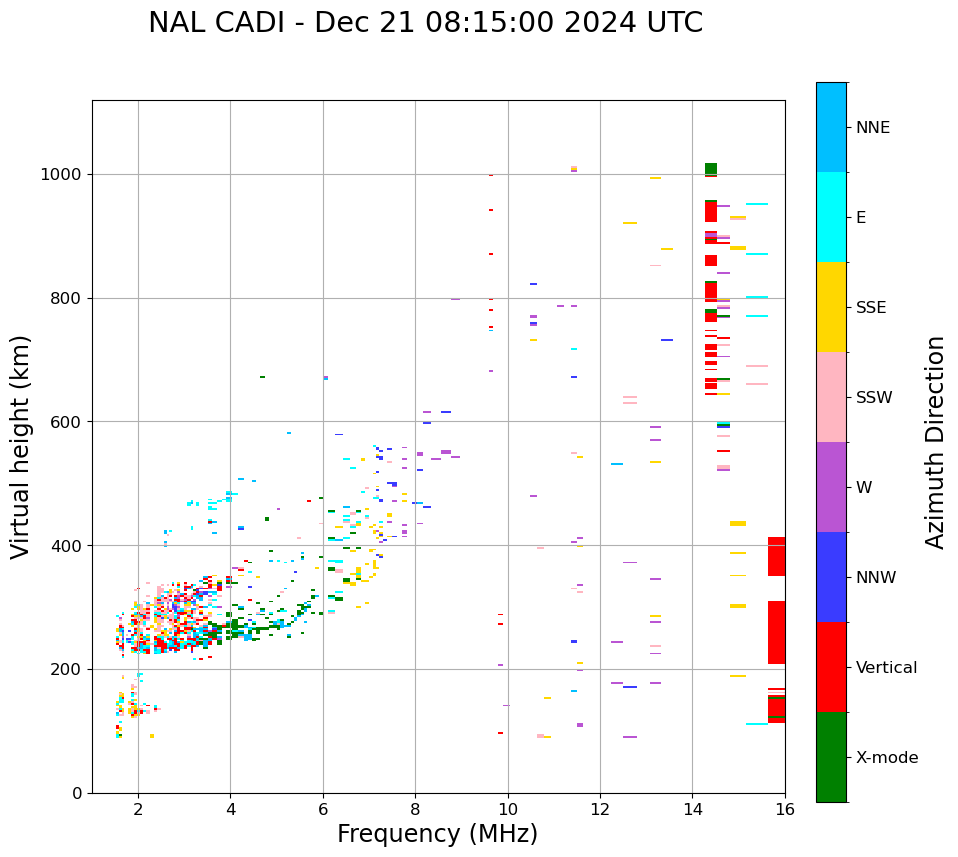 NAL CADI - Dec 21 08:15:00 2024 UTC

Virtual height (km)

1000
800
600
400
200
0

2
4
6
8
10
12
14
16

Frequency (MHz)

NNE
E
SSE
SSW
W
NNW
Vertical
X-mode

Azimuth Direction